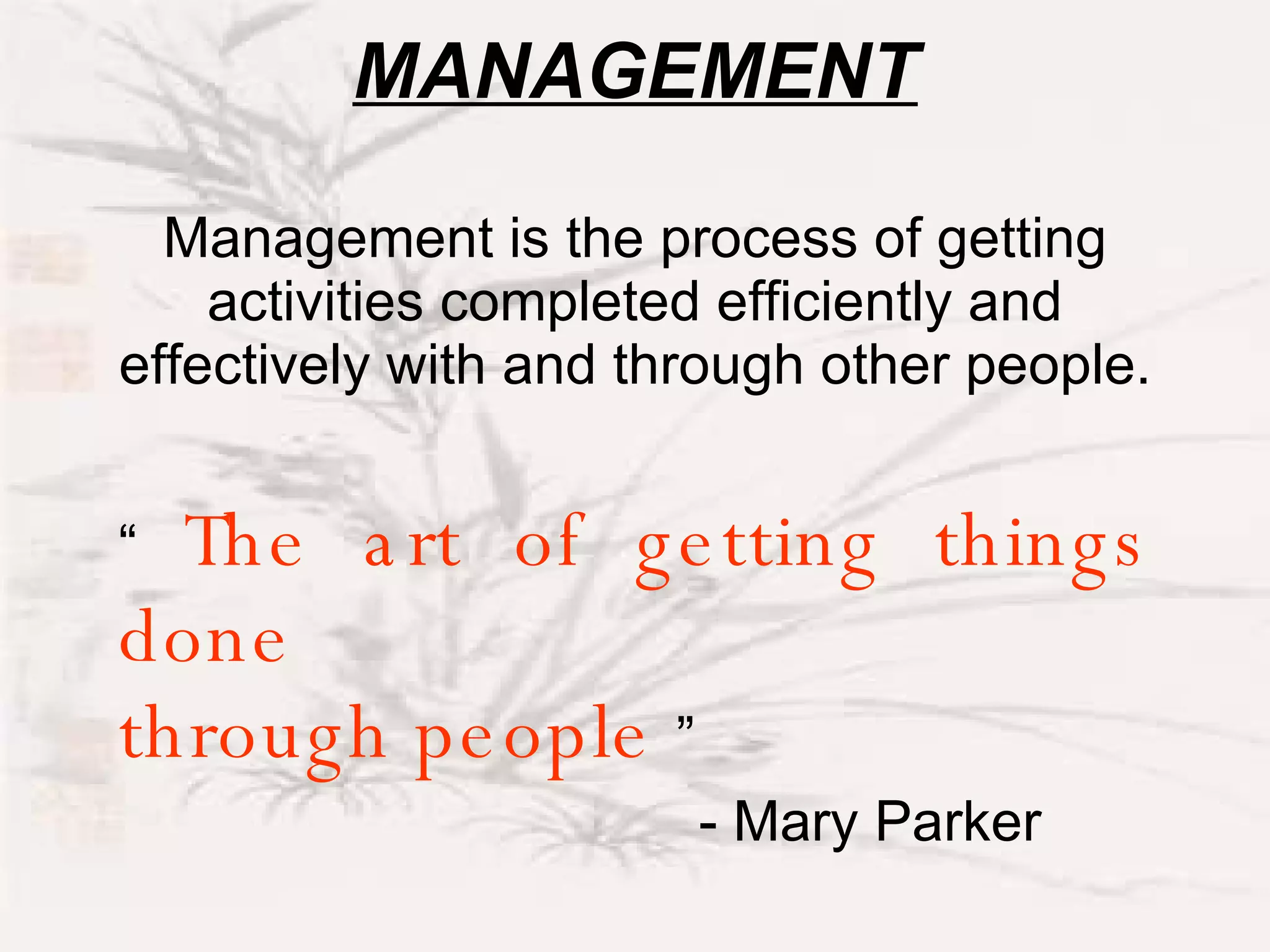 MANAGEMENT

Management is the process of getting activities completed efficiently and effectively with and through other people.

“ The art of getting things done
through people ”

- Mary Parker